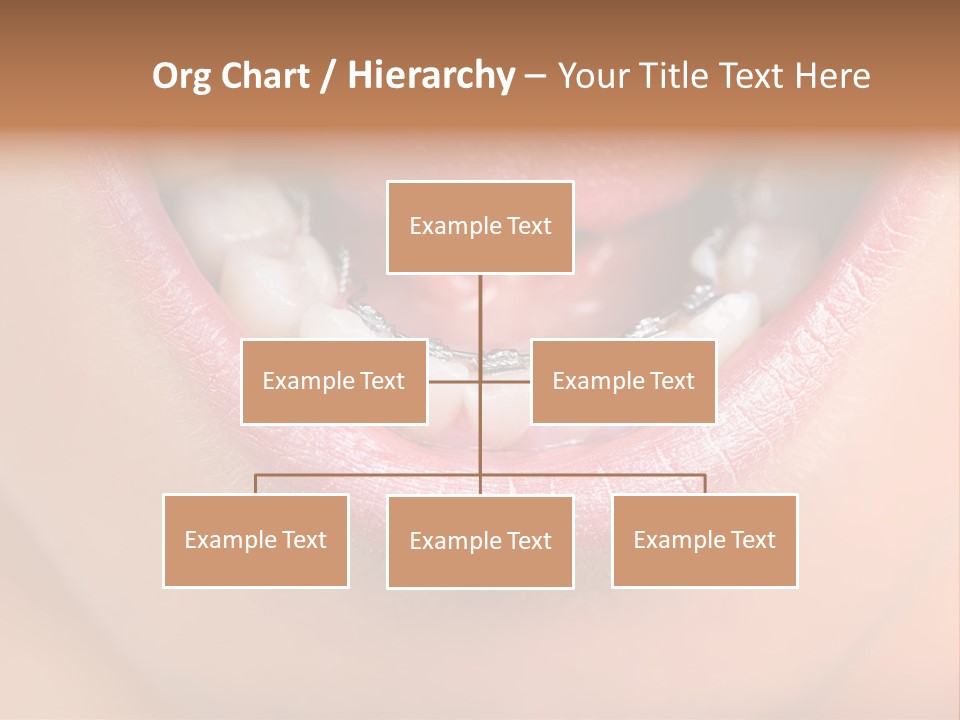 Org Chart / Hierarchy – Your Title Text Here

Example Text

Example Text

Example Text

Example Text

Example Text

Example Text